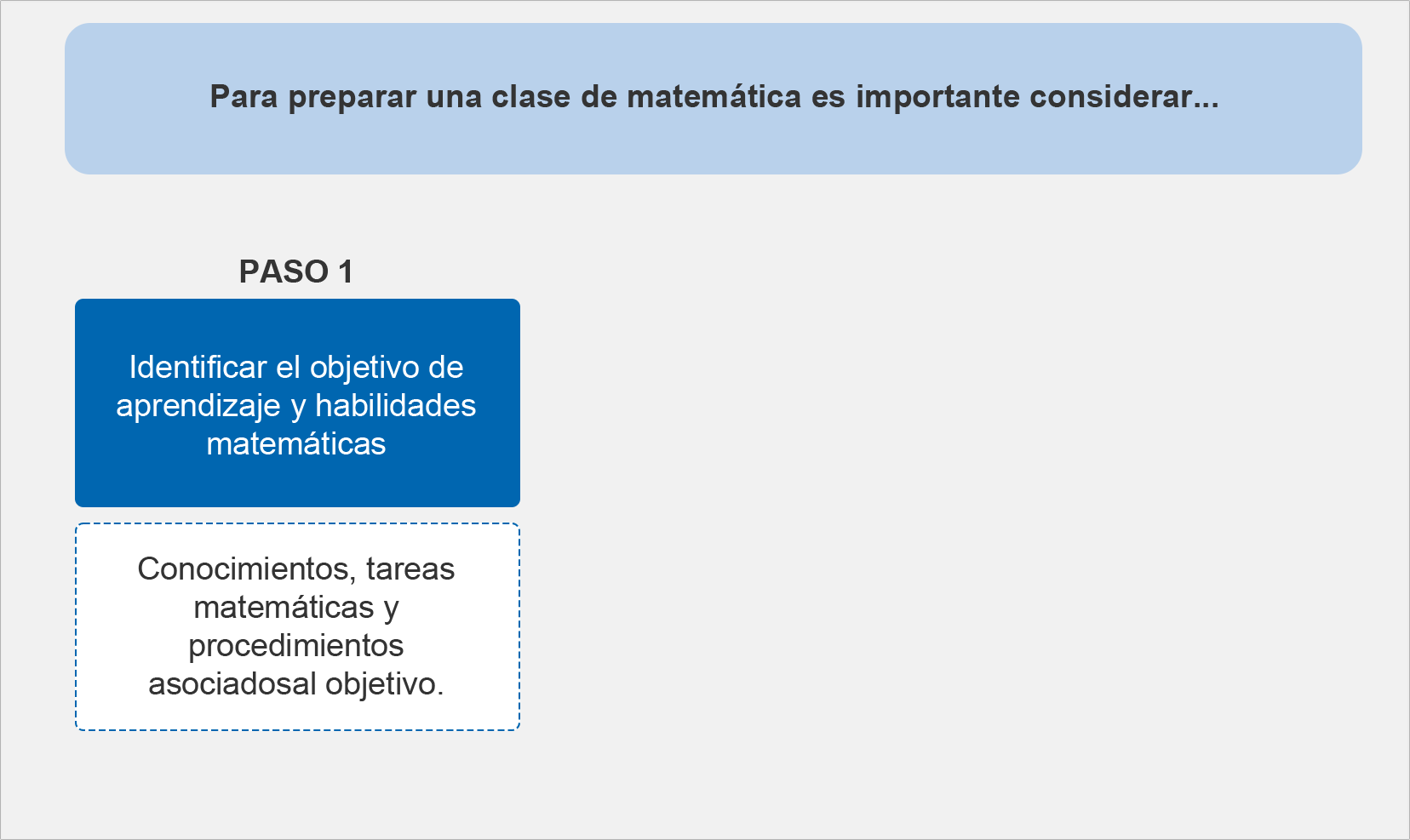 Para preparar una clase de matemática es importante considerar...

PASO 1

Identificar el objetivo de aprendizaje y habilidades matemáticas

Conocimientos, tareas matemáticas y procedimientos asociadosal objetivo.